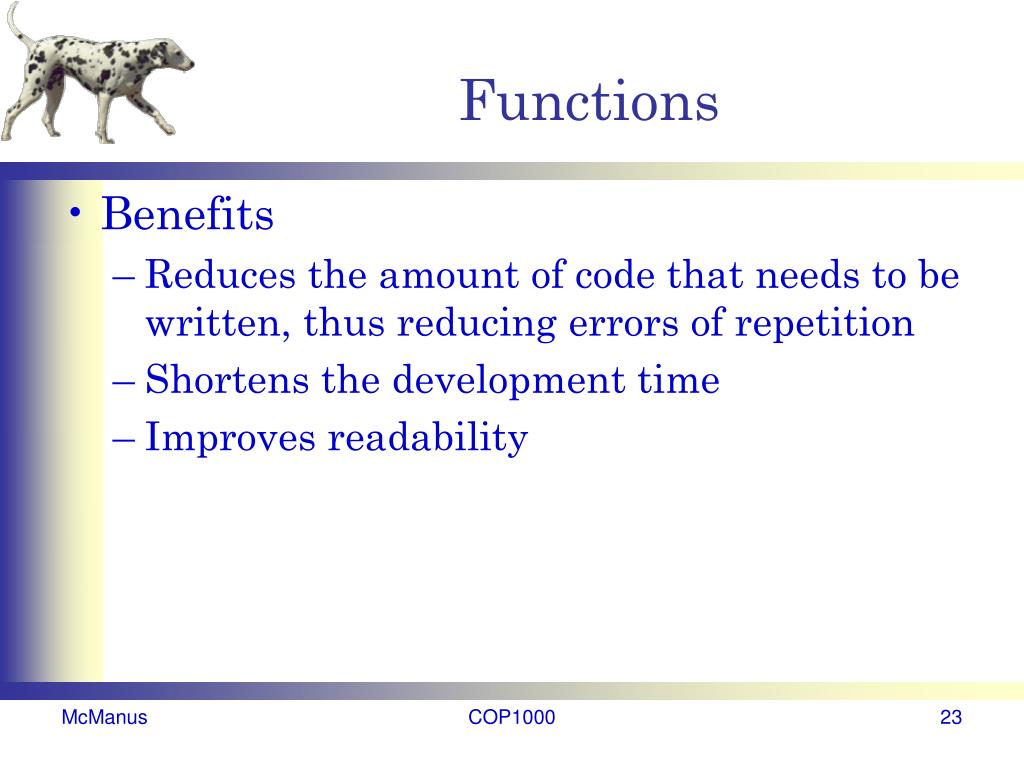 Functions

• Benefits
– Reduces the amount of code that needs to be written, thus reducing errors of repetition
– Shortens the development time
– Improves readability

McManus
COP1000
23